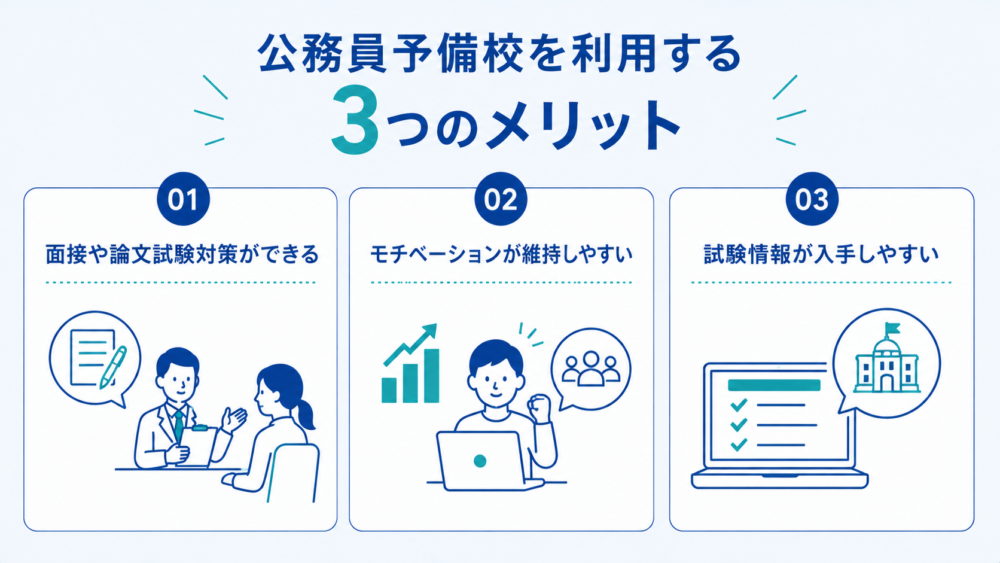 公務員予備校を利用する
3つのメリット

01
面接や論文試験対策ができる

02
モチベーションが維持しやすい

03
試験情報が入手しやすい